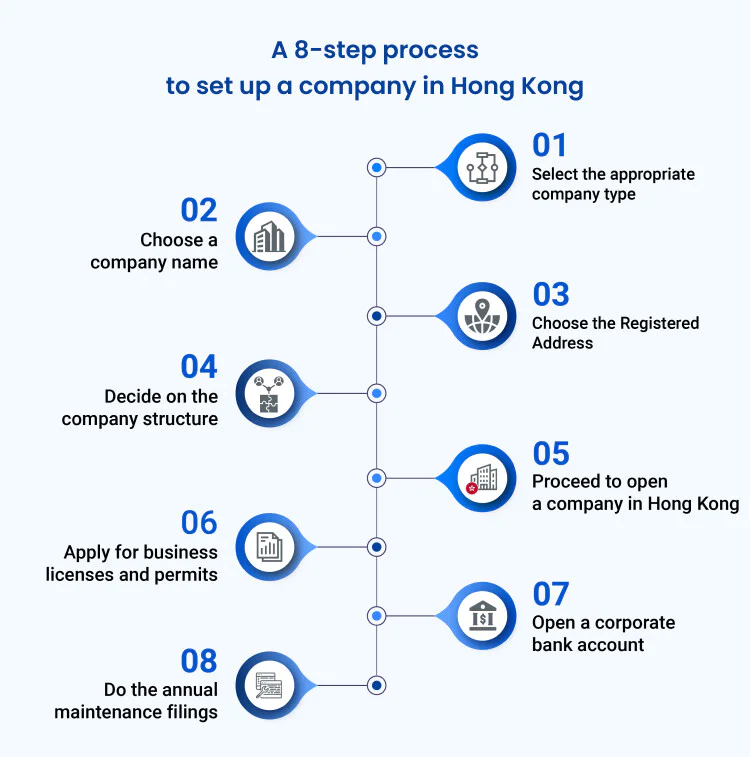 A 8-step process to set up a company in Hong Kong

01
Select the appropriate company type

02
Choose a company name

03
Choose the Registered Address

04
Decide on the company structure

05
Proceed to open a company in Hong Kong

06
Apply for business licenses and permits

07
Open a corporate bank account

08
Do the annual maintenance filings